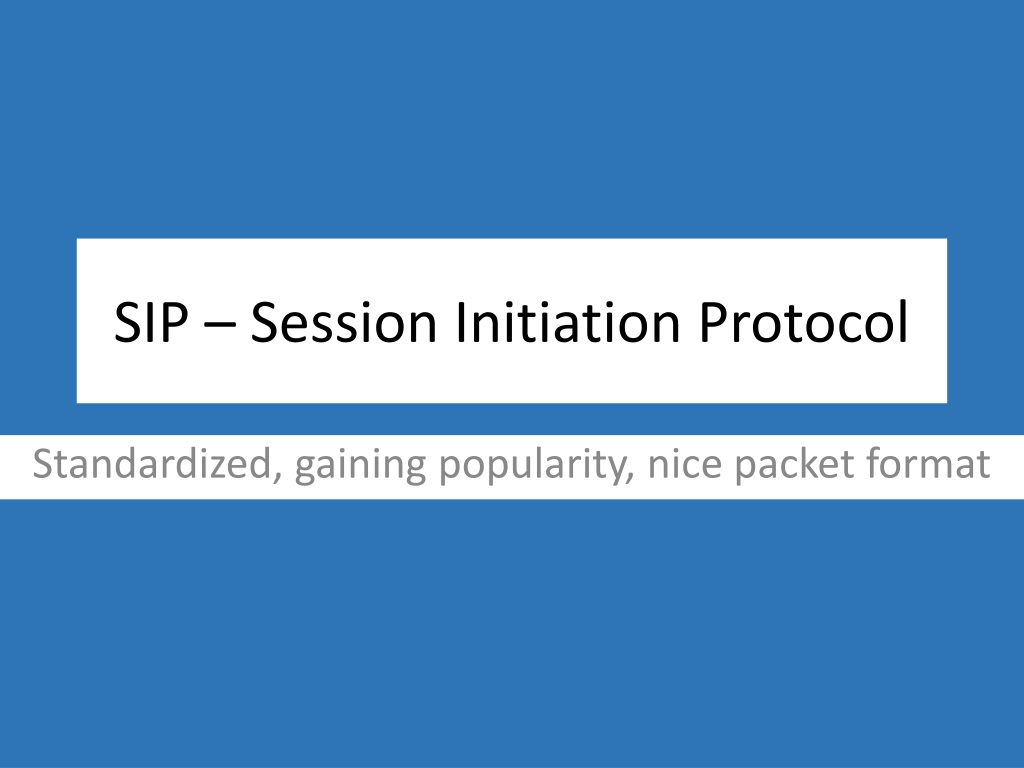 SIP – Session Initiation Protocol

Standardized, gaining popularity, nice packet format